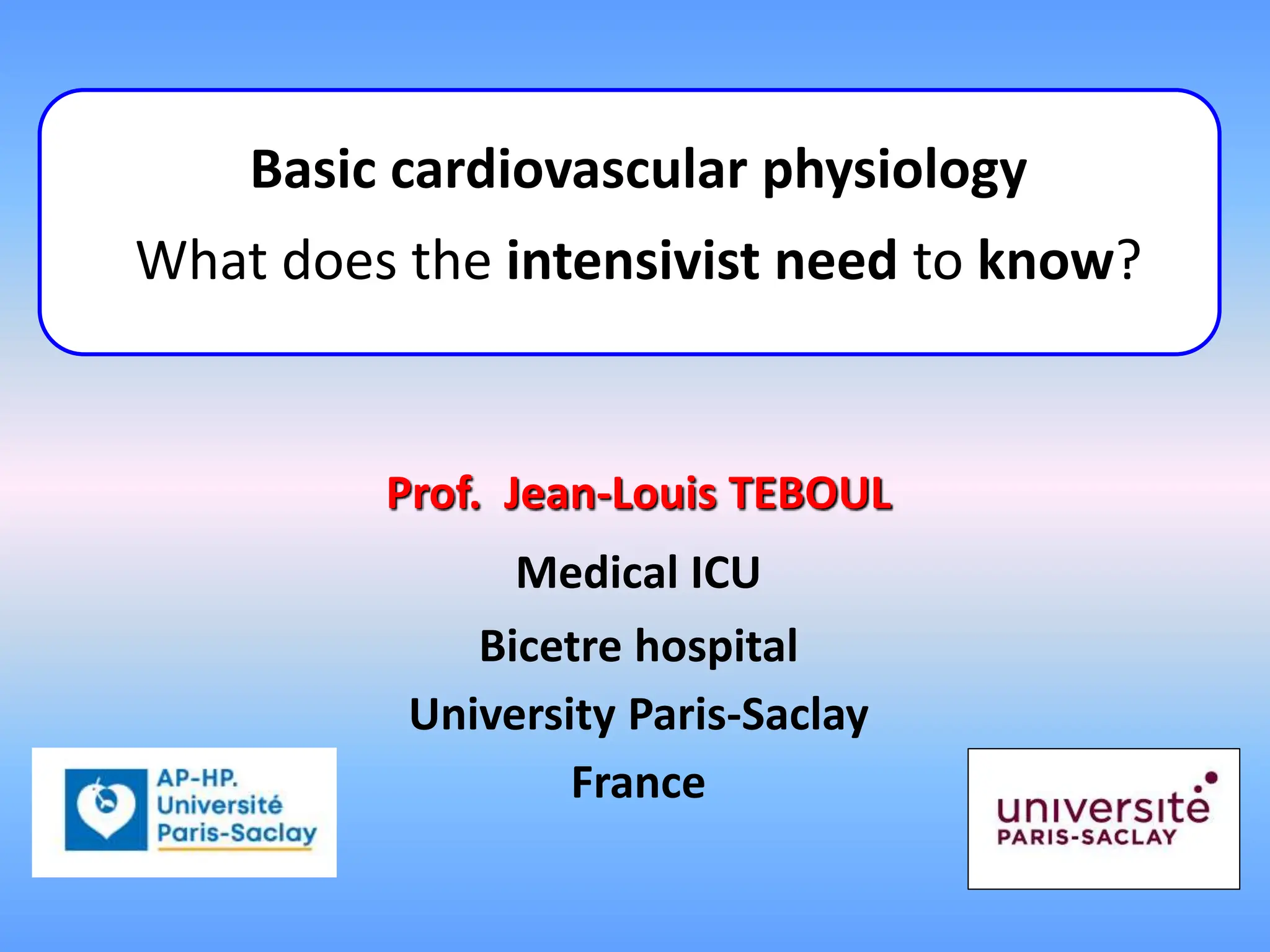 Basic cardiovascular physiology

What does the intensivist need to know?

Prof. Jean-Louis TEBOUL

Medical ICU

Bicetre hospital

University Paris-Saclay

France

AP-HP.
Université
Paris-Saclay

université
PARIS-SACLAY